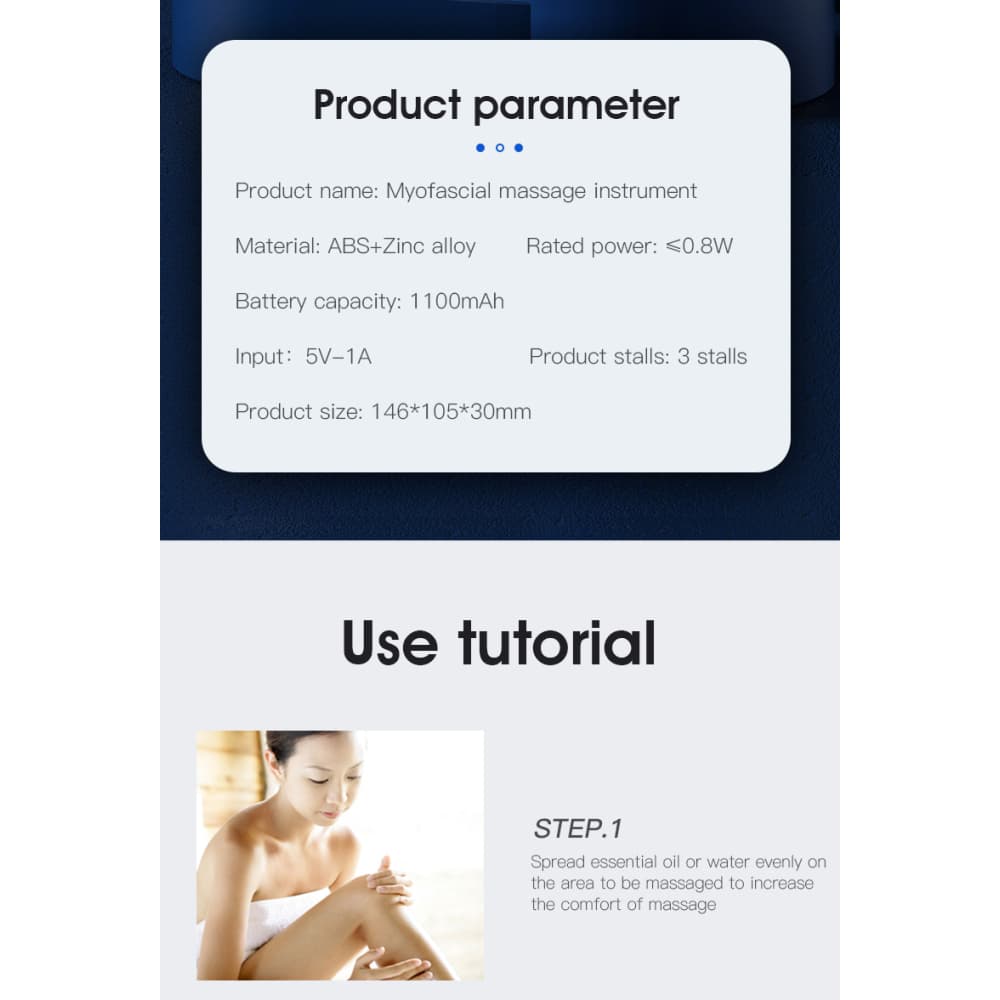 Product parameter

Product name: Myofascial massage instrument

Material: ABS+Zinc alloy

Rated power: ≤0.8W

Battery capacity: 1100mAh

Input: 5V–1A

Product stalls: 3 stalls

Product size: 146*105*30mm

Use tutorial

STEP.1

Spread essential oil or water evenly on the area to be massaged to increase the comfort of massage